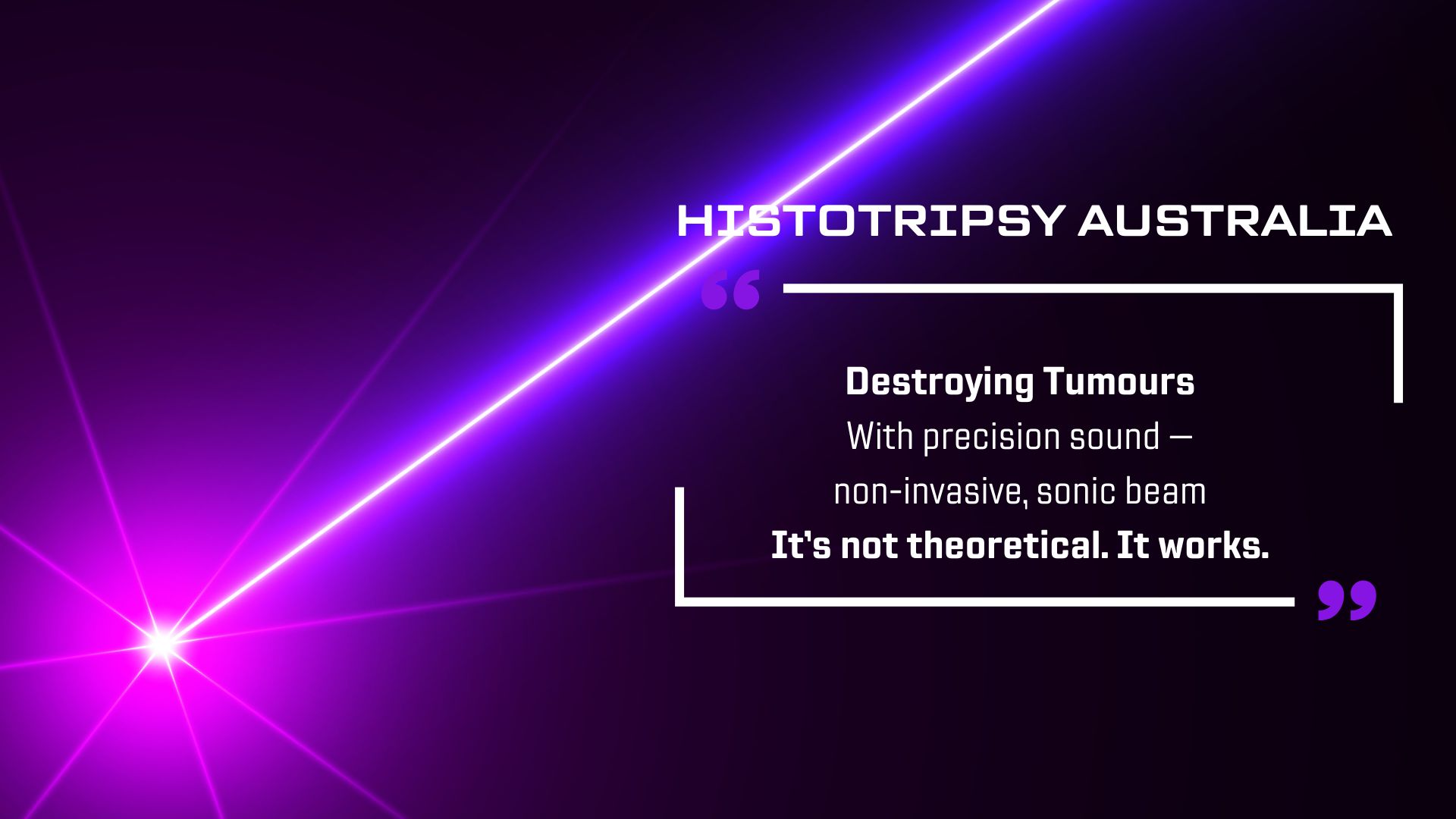 HISTOTRIPSY AUSTRALIA

“

Destroying Tumours
With precision sound —
non-invasive, sonic beam
It's not theoretical. It works.

”